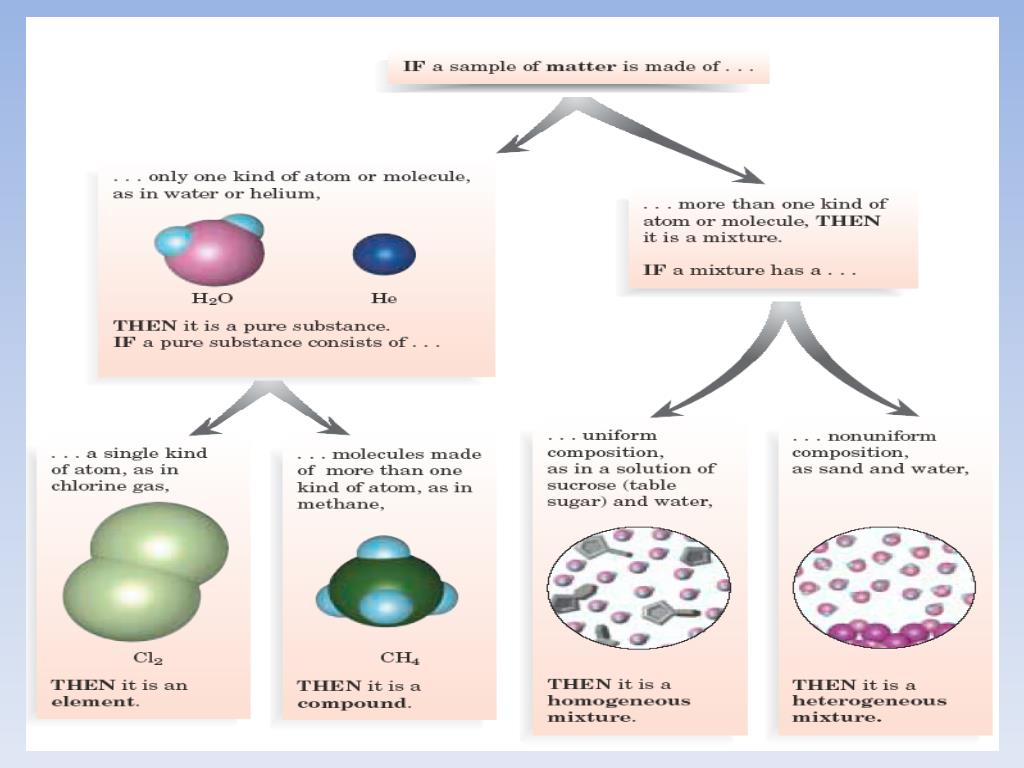 IF a sample of matter is made of . . .

. . . only one kind of atom or molecule, as in water or helium,

$H_2O$

He

THEN it is a pure substance.
IF a pure substance consists of . . .

. . . more than one kind of atom or molecule, THEN it is a mixture.

IF a mixture has a . . .

. . . a single kind of atom, as in chlorine gas,

$Cl_2$

THEN it is an element.

. . . molecules made of more than one kind of atom, as in methane,

$CH_4$

THEN it is a compound.

. . . uniform composition, as in a solution of sucrose (table sugar) and water,

THEN it is a homogeneous mixture.

. . . nonuniform composition, as sand and water,

THEN it is a heterogeneous mixture.